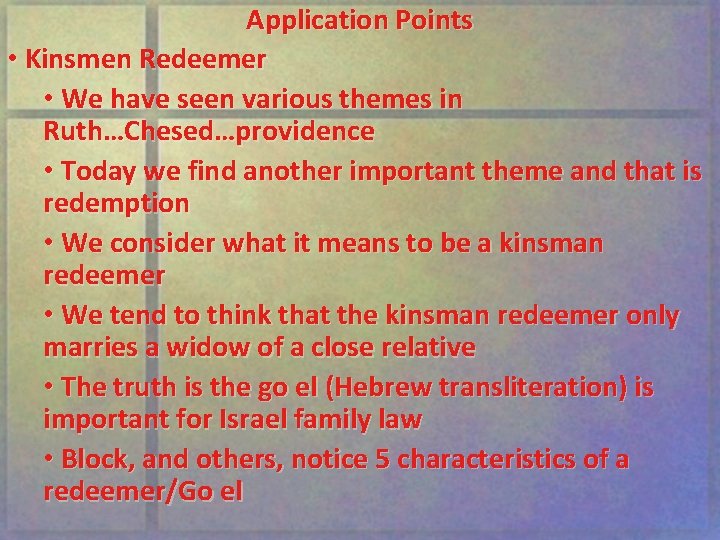 Application Points

• Kinsmen Redeemer

• We have seen various themes in Ruth…Chesed…providence

• Today we find another important theme and that is redemption

• We consider what it means to be a kinsman redeemer

• We tend to think that the kinsman redeemer only marries a widow of a close relative

• The truth is the go el (Hebrew transliteration) is important for Israel family law

• Block, and others, notice 5 characteristics of a redeemer/Go el